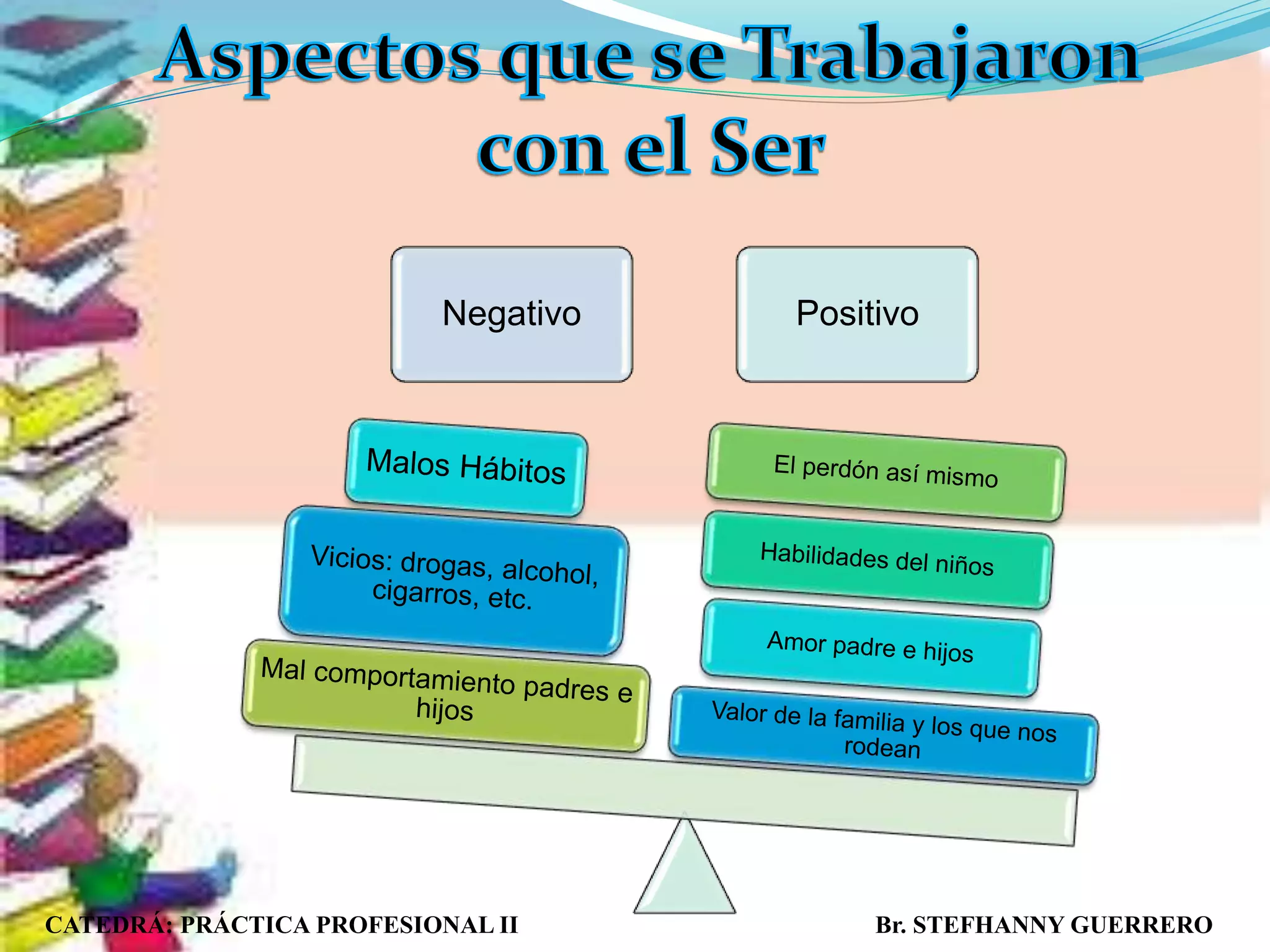 Aspectos que se Trabajaron con el Ser

Negativo

Positivo

Malos Hábitos

Vicios: drogas, alcohol, cigarros, etc.

Mal comportamiento padres e hijos

El perdón así mismo

Habilidades del niños

Amor padre e hijos

Valor de la familia y los que nos rodean

CATEDRÁ: PRÁCTICA PROFESIONAL II

Br. STEFHANNY GUERRERO